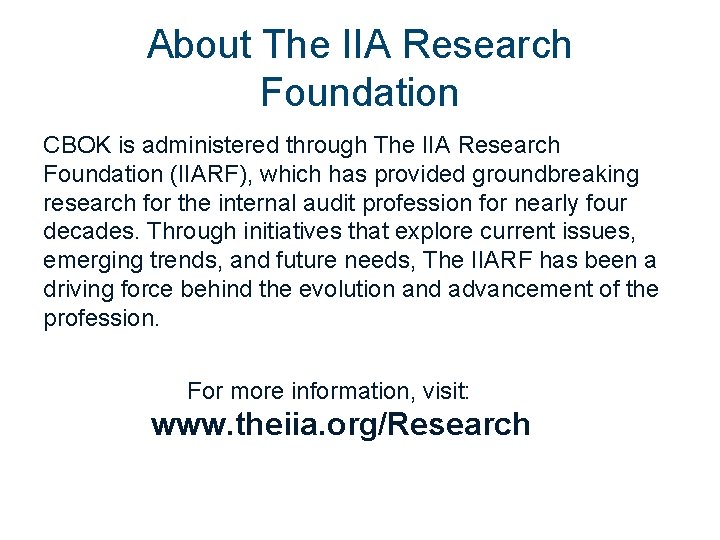 About The IIA Research Foundation

CBOK is administered through The IIA Research Foundation (IIARF), which has provided groundbreaking research for the internal audit profession for nearly four decades. Through initiatives that explore current issues, emerging trends, and future needs, The IIARF has been a driving force behind the evolution and advancement of the profession.

For more information, visit:
www.theiia.org/Research